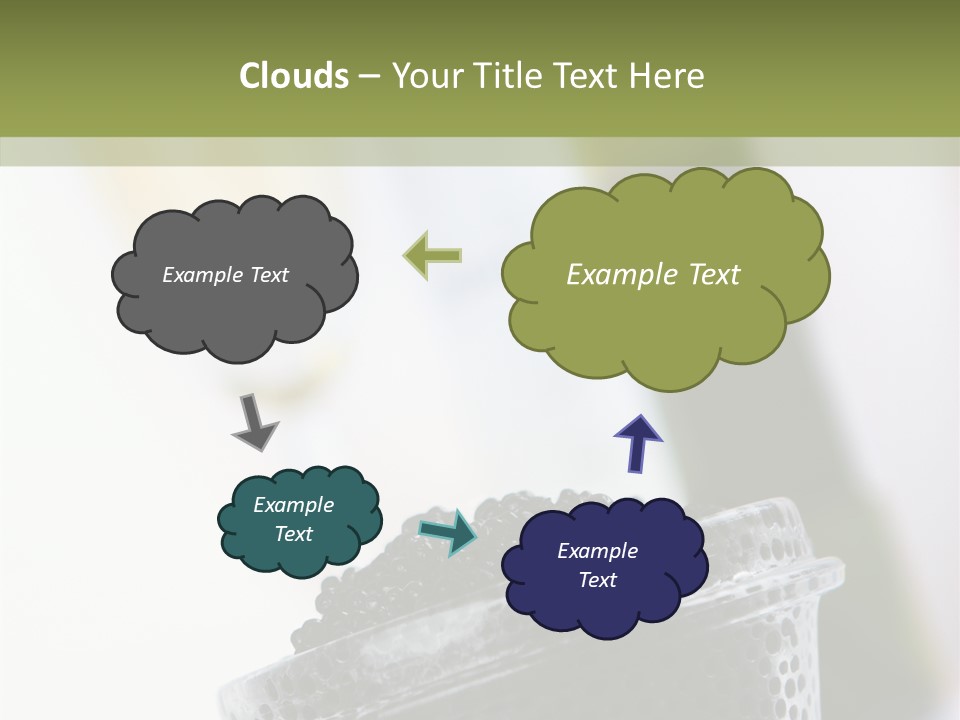 Clouds – Your Title Text Here

Example Text

Example Text

Example Text

Example Text